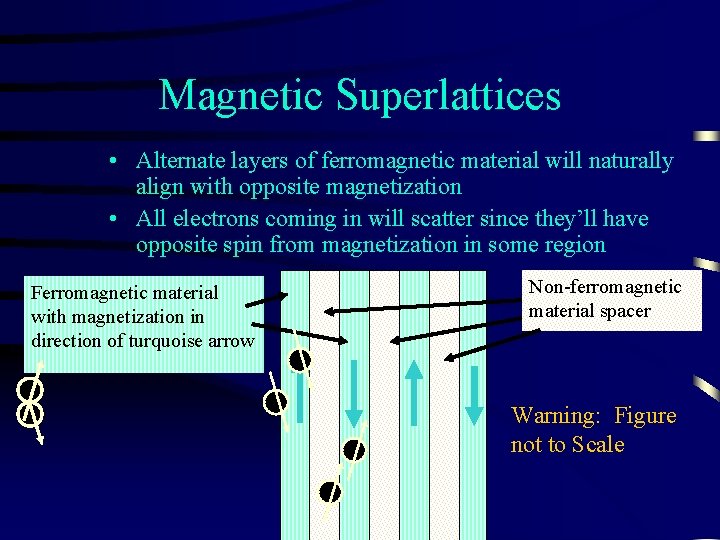 Magnetic Superlattices

• Alternate layers of ferromagnetic material will naturally align with opposite magnetization

• All electrons coming in will scatter since they'll have opposite spin from magnetization in some region

Ferromagnetic material with magnetization in direction of turquoise arrow

Non-ferromagnetic material spacer

Warning: Figure not to Scale